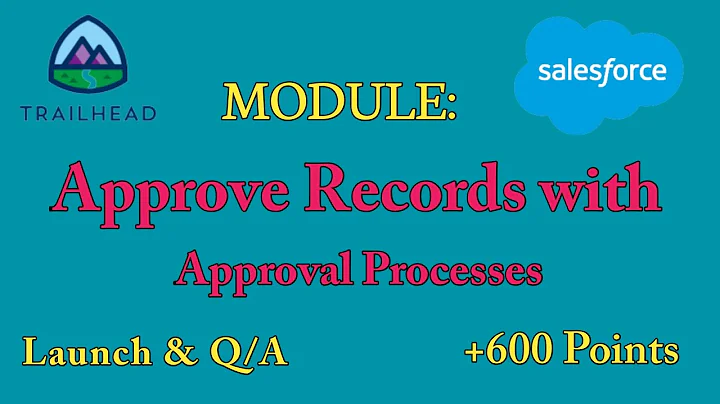 TRAILHEAD

salesforce

MODULE:

Approve Records with

Approval Processes

Launch & Q/A

+600 Points